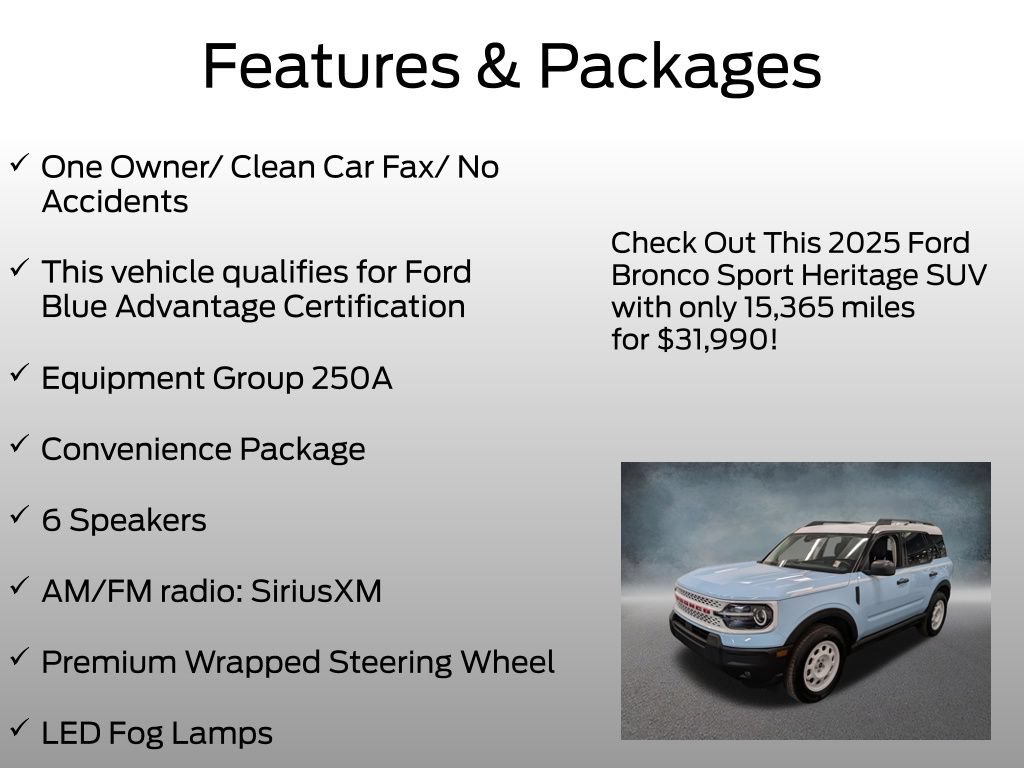 Features & Packages

✓ One Owner/ Clean Car Fax/ No Accidents

✓ This vehicle qualifies for Ford Blue Advantage Certification

✓ Equipment Group 250A

✓ Convenience Package

✓ 6 Speakers

✓ AM/FM radio: SiriusXM

✓ Premium Wrapped Steering Wheel

✓ LED Fog Lamps

Check Out This 2025 Ford Bronco Sport Heritage SUV with only 15,365 miles for $31,990!